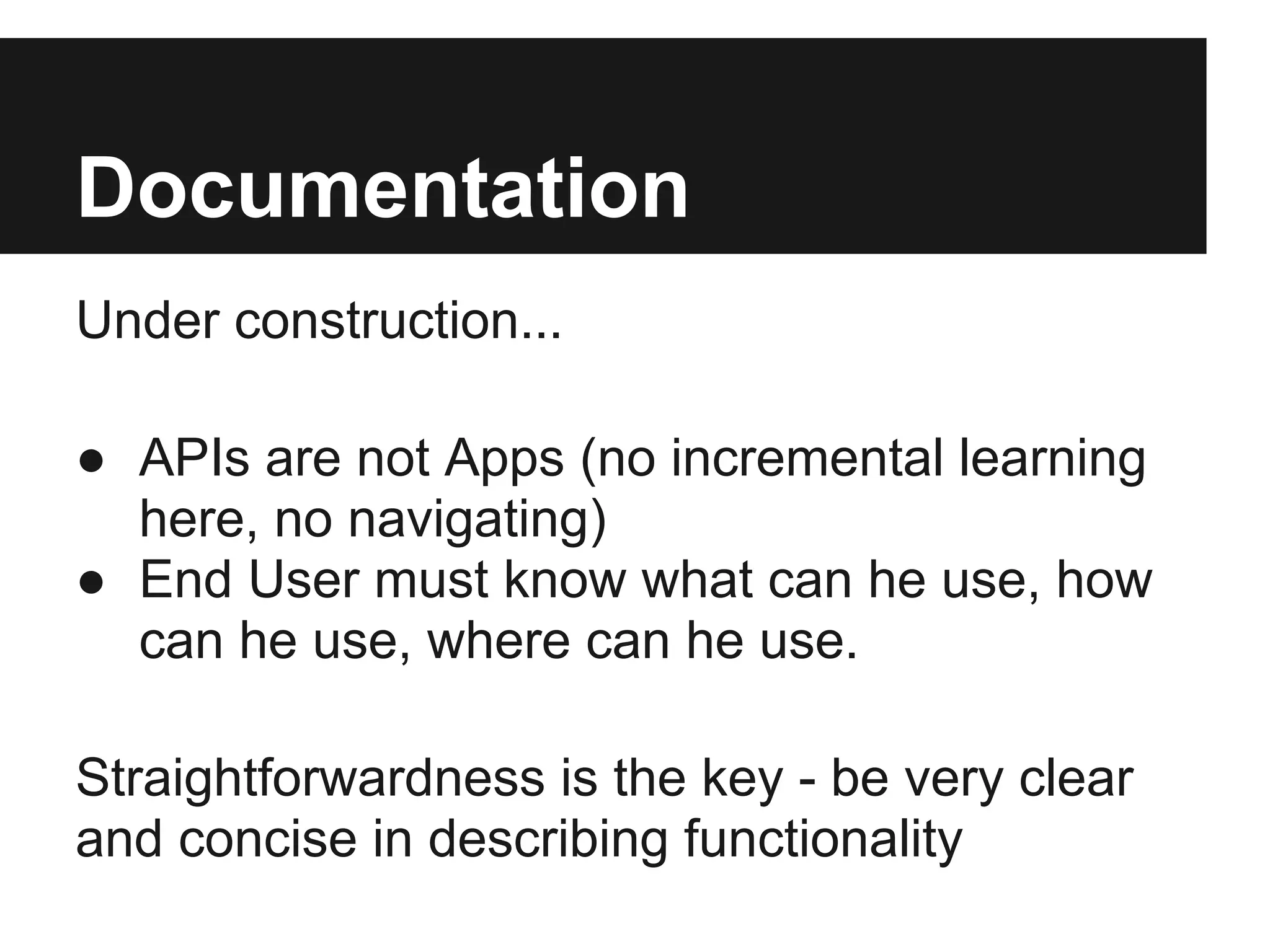 Documentation

Under construction...

● APIs are not Apps (no incremental learning here, no navigating)
● End User must know what can he use, how can he use, where can he use.

Straightforwardness is the key - be very clear and concise in describing functionality